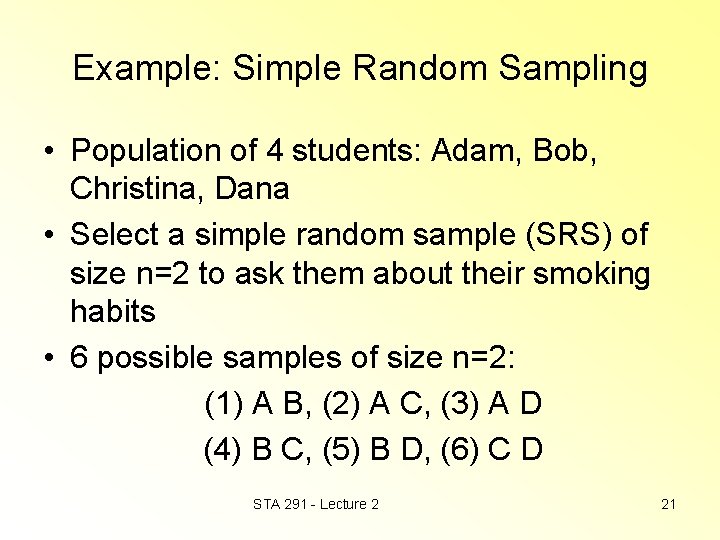 Example: Simple Random Sampling

• Population of 4 students: Adam, Bob, Christina, Dana

• Select a simple random sample (SRS) of size n=2 to ask them about their smoking habits

• 6 possible samples of size n=2:

(1) A B, (2) A C, (3) A D

(4) B C, (5) B D, (6) C D

STA 291 - Lecture 2

21